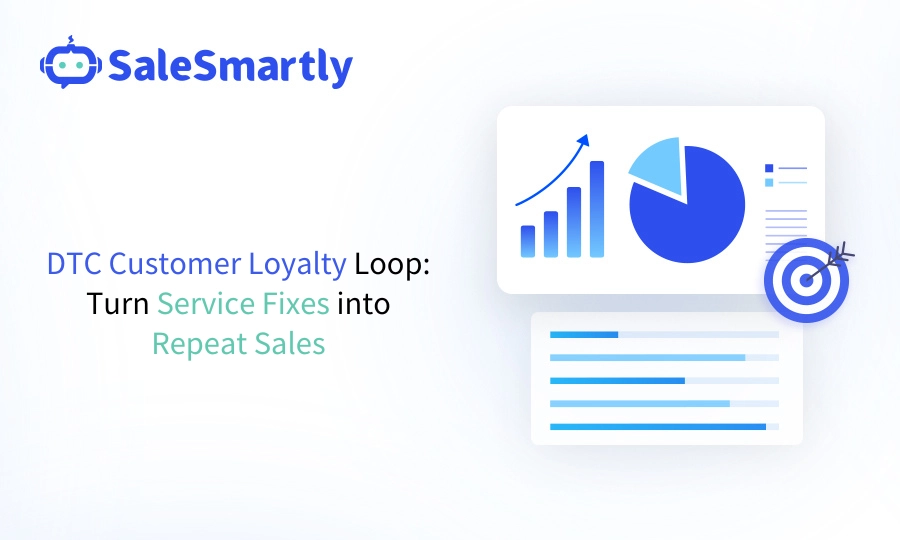 SaleSmartly

DTC Customer Loyalty Loop: Turn Service Fixes into Repeat Sales